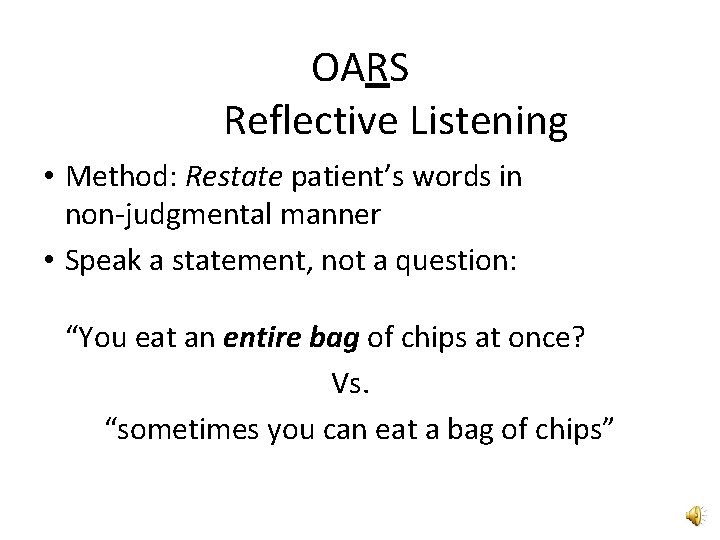 OARS
Reflective Listening

• Method: Restate patient’s words in non-judgmental manner
• Speak a statement, not a question:

“You eat an entire bag of chips at once?
Vs.
“sometimes you can eat a bag of chips”